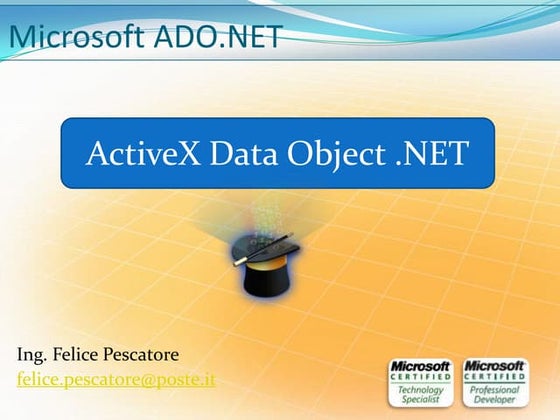 Microsoft ADO.NET

ActiveX Data Object .NET

Ing. Felice Pescatore
felice.pescatore@poste.it

Microsoft CERTIFIED Technology Specialist

Microsoft CERTIFIED Professional Developer